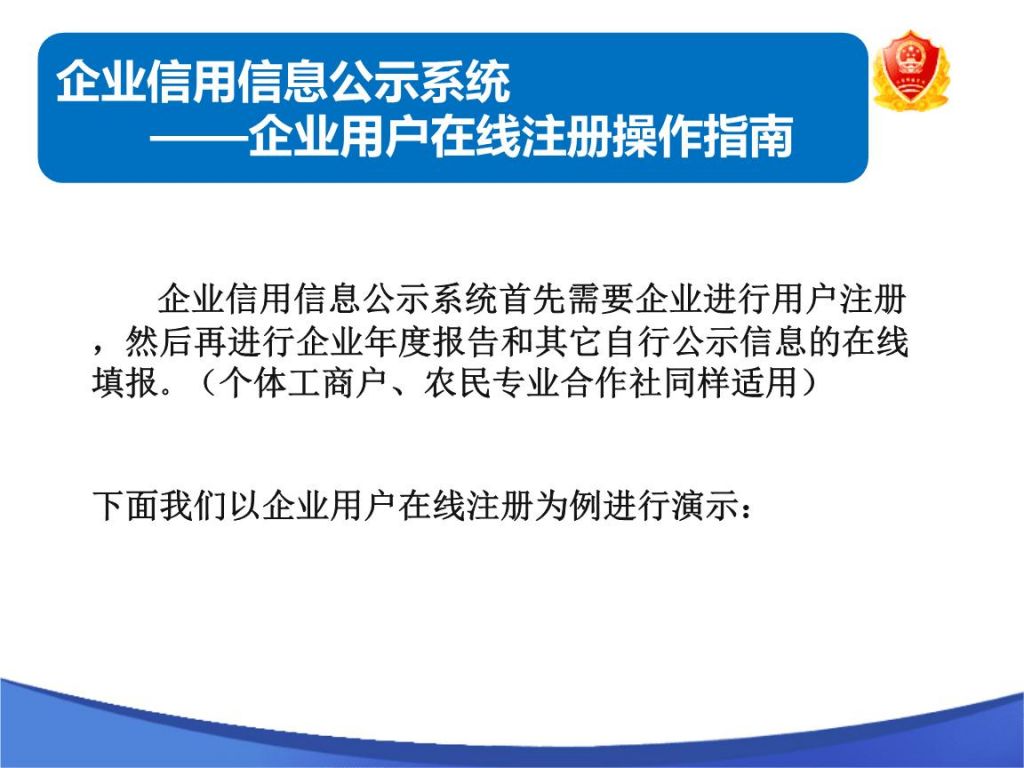 企业信用信息公示系统
——企业用户在线注册操作指南

企业信用信息公示系统首先需要企业进行用户注册，然后再进行企业年度报告和其它自行公示信息的在线填报。（个体工商户、农民专业合作社同样适用）

下面我们以企业用户在线注册为例进行演示：